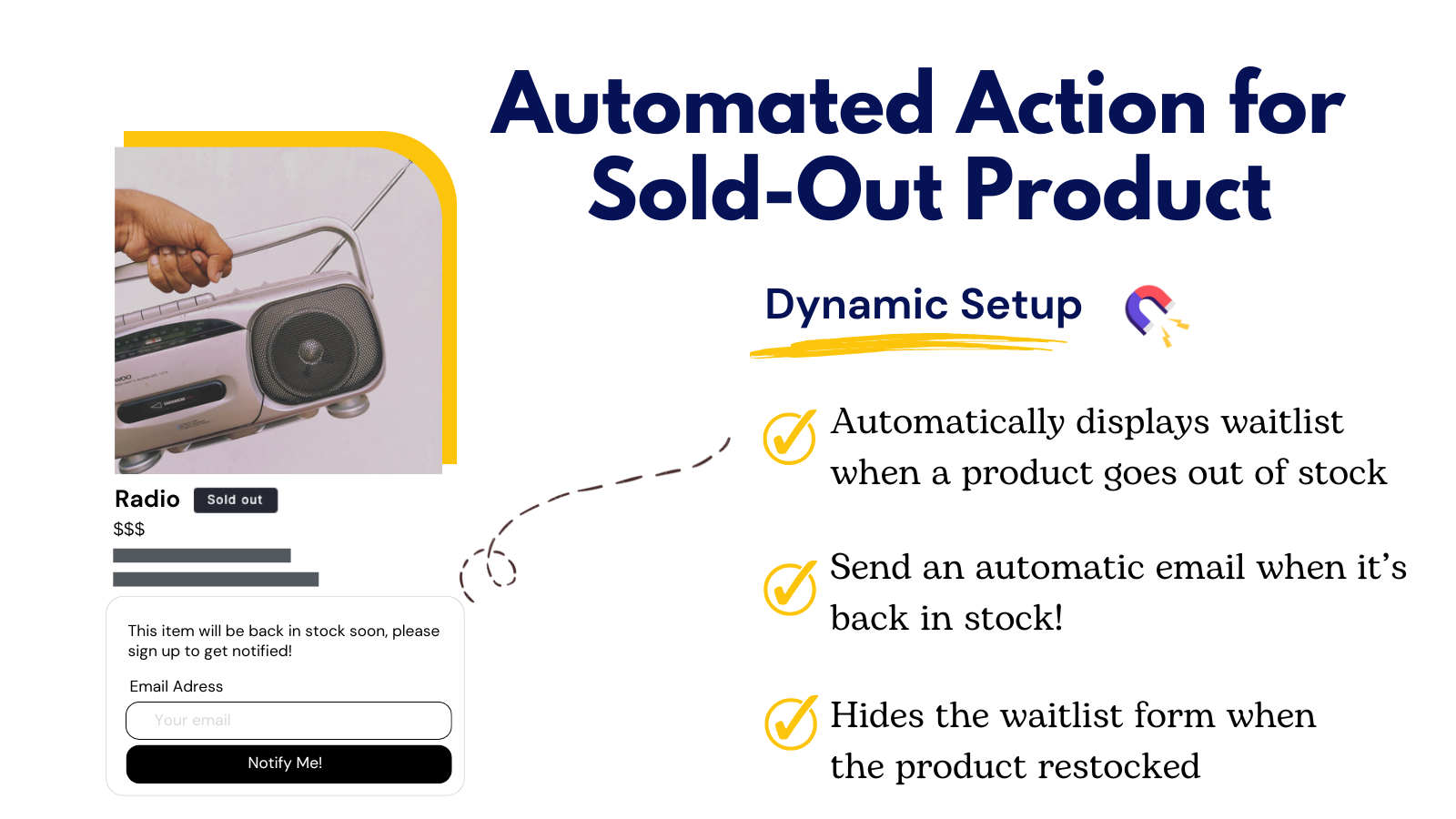 Automated Action for Sold-Out Product

Dynamic Setup

Automatically displays waitlist when a product goes out of stock

Send an automatic email when it's back in stock!

Hides the waitlist form when the product restocked

Radio Sold out

$$$

This item will be back in stock soon, please sign up to get notified!

Email Adress

Your email

Notify Me!